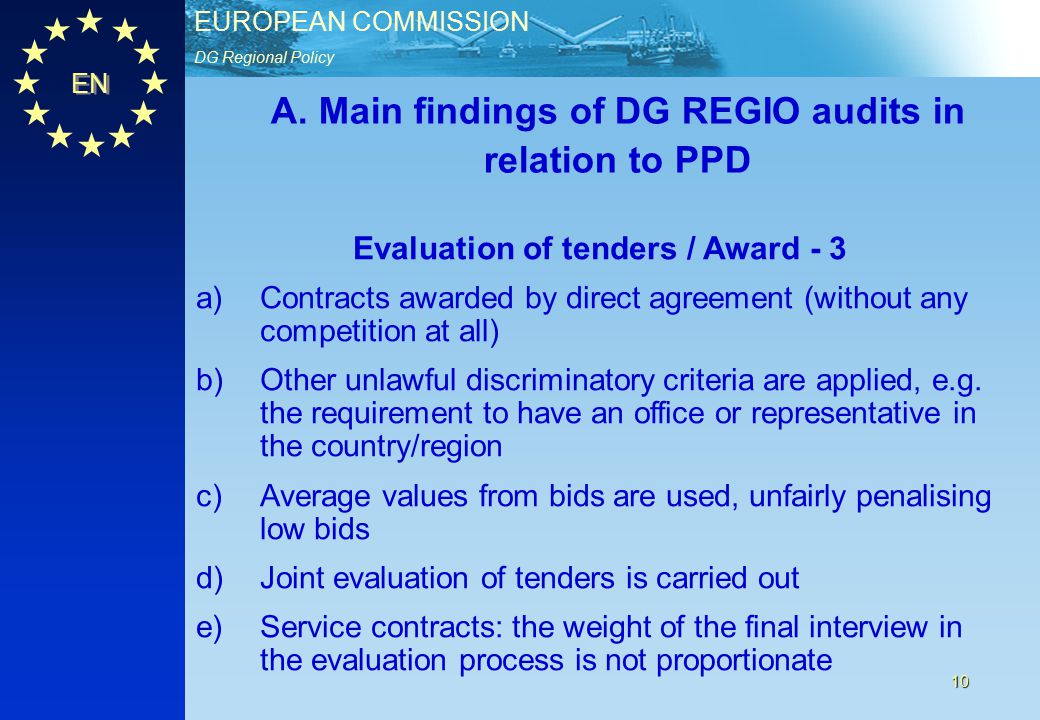 EN

EUROPEAN COMMISSION
DG Regional Policy

A. Main findings of DG REGIO audits in relation to PPD

Evaluation of tenders / Award - 3

a) Contracts awarded by direct agreement (without any competition at all)

b) Other unlawful discriminatory criteria are applied, e.g. the requirement to have an office or representative in the country/region

c) Average values from bids are used, unfairly penalising low bids

d) Joint evaluation of tenders is carried out

e) Service contracts: the weight of the final interview in the evaluation process is not proportionate

10